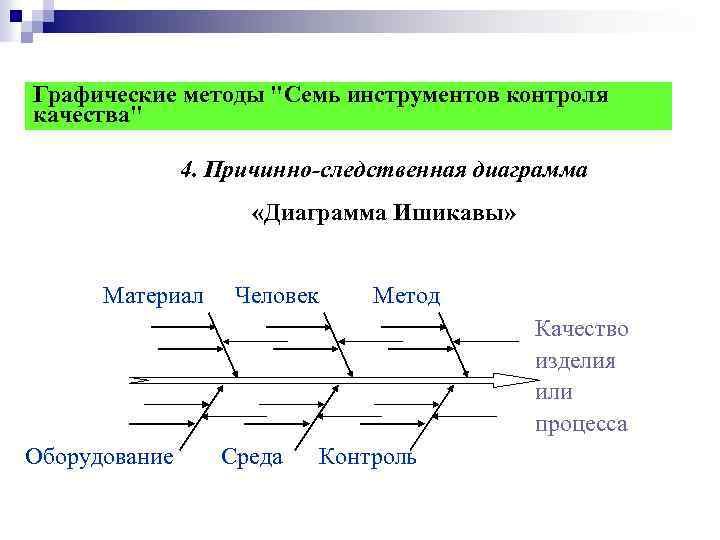 Графические методы "Семь инструментов контроля качества"

4. Причинно-следственная диаграмма

«Диаграмма Ишикавы»

Материал Человек Метод

Качество изделия или процесса

Оборудование Среда Контроль